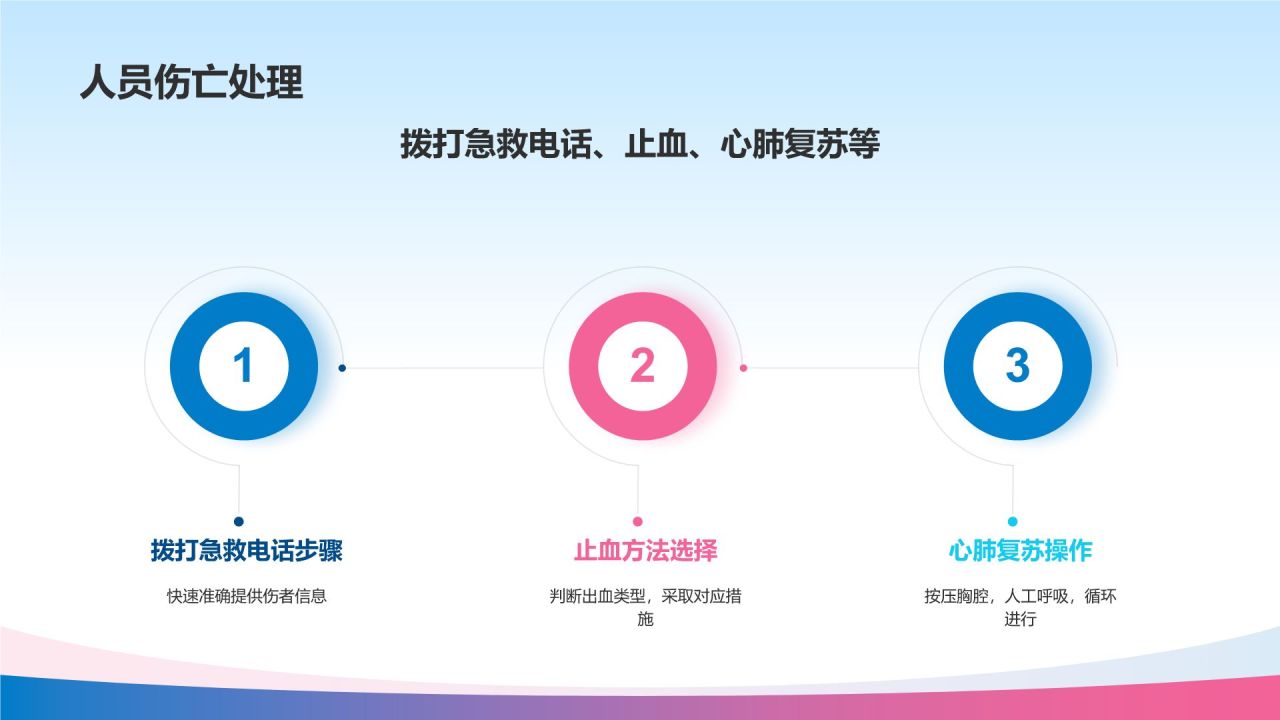 人员伤亡处理

拨打急救电话、止血、心肺复苏等

1

2

3

拨打急救电话步骤

快速准确提供伤者信息

止血方法选择

判断出血类型，采取对应措施

心肺复苏操作

按压胸腔，人工呼吸，循环进行